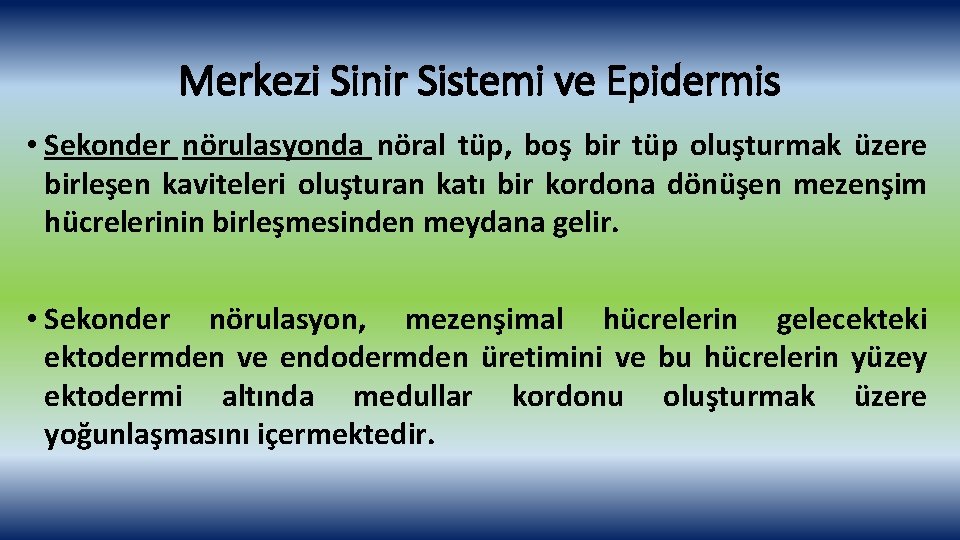 Merkezi Sinir Sistemi ve Epidermis

• Sekonder nörulasyonda nöral tüp, boş bir tüp oluşturmak üzere birleşen kaviteleri oluşturan katı bir kordona dönüşen mezenşim hücrelerinin birleşmesinden meydana gelir.

• Sekonder nörulasyon, mezenşimal hücrelerin gelecekteki ektodermden ve endodermden üretimini ve bu hücrelerin yüzey ektodermi altında medullar kordonu oluşturmak üzere yoğunlaşmasını içermektedir.